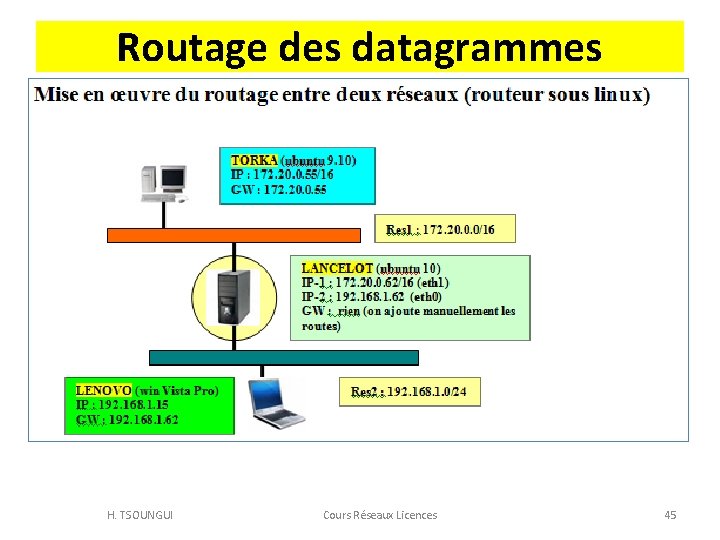 Routage des datagrammes

Mise en œuvre du routage entre deux réseaux (routeur sous linux)

TORKA (ubuntu 9.10)
IP : 172.20.0.55/16
GW : 172.20.0.55

Res1 : 172.20.0.0/16

LANCELOT (ubuntu 10)
IP-1 : 172.20.0.62/16 (eth1)
IP-2 : 192.168.1.62 (eth0)
GW : rien (on ajoute manuellement les routes)

LENOVO (win Vista Pro)
IP : 192.168.1.15
GW : 192.168.1.62

Res2 : 192.168.1.0/24

H. TSOUNGUI

Cours Réseaux Licences

45